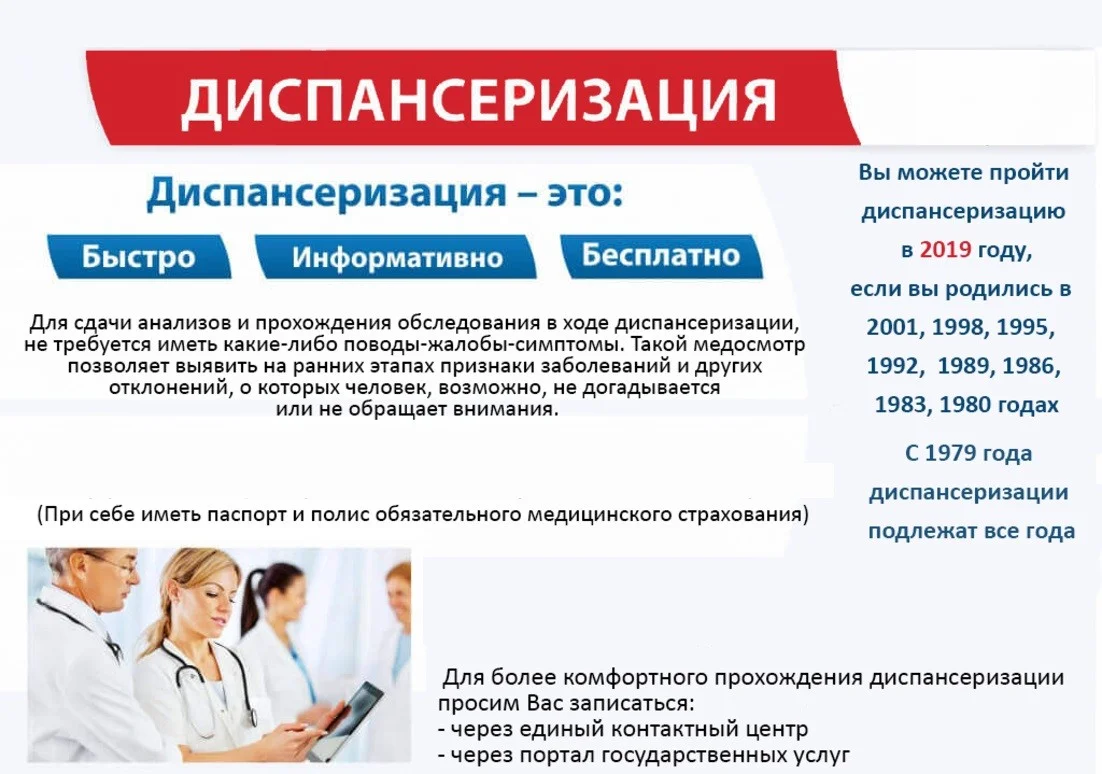 ДИСПАНСЕРИЗАЦИЯ

Диспансеризация – это:

Быстро
Информативно
Бесплатно

Для сдачи анализов и прохождения обследования в ходе диспансеризации, не требуется иметь какие-либо поводы-жалобы-симптомы. Такой медосмотр позволяет выявить на ранних этапах признаки заболеваний и других отклонений, о которых человек, возможно, не догадывается или не обращает внимания.

(При себе иметь паспорт и полис обязательного медицинского страхования)

Вы можете пройти диспансеризацию в 2019 году, если вы родились в 2001, 1998, 1995, 1992, 1989, 1986, 1983, 1980 годах

С 1979 года диспансеризации подлежат все года

Для более комфортного прохождения диспансеризации просим Вас записаться:
- через единый контактный центр
- через портал государственных услуг